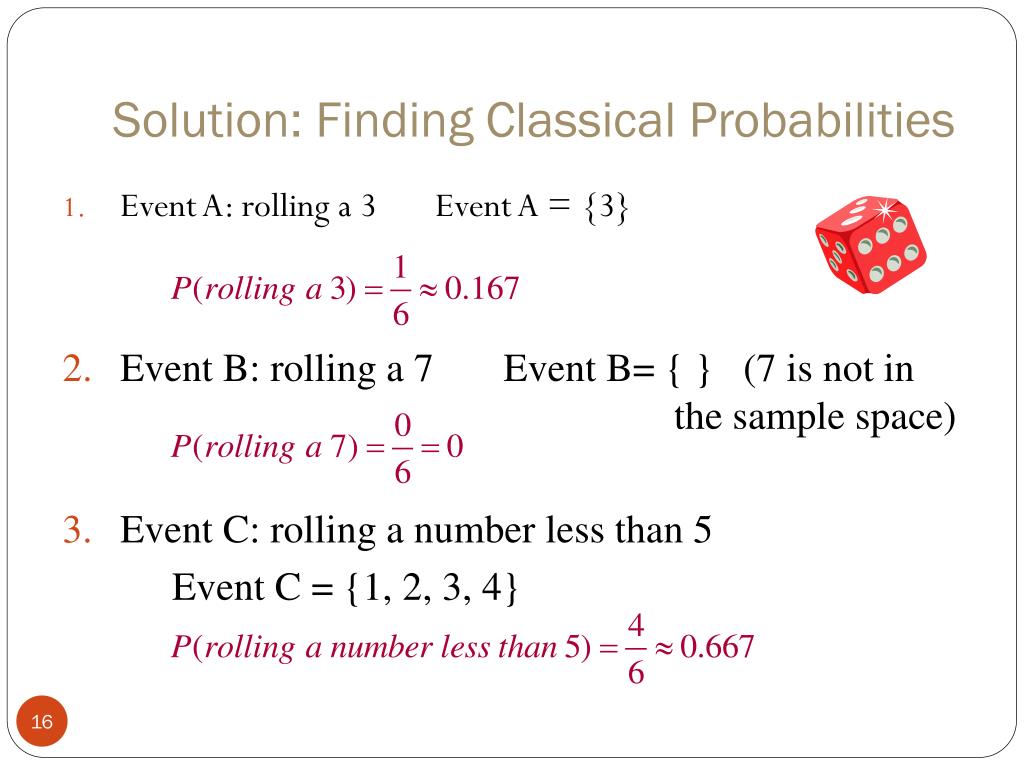 Solution: Finding Classical Probabilities

1. Event A: rolling a 3 Event A = {3}

$P(rolling\ a\ 3) = \frac{1}{6} \approx 0.167$

2. Event B: rolling a 7 Event B= { } (7 is not in the sample space)

$P(rolling\ a\ 7) = \frac{0}{6} = 0$

3. Event C: rolling a number less than 5

Event C = {1, 2, 3, 4}

$P(rolling\ a\ number\ less\ than\ 5) = \frac{4}{6} \approx 0.667$

16